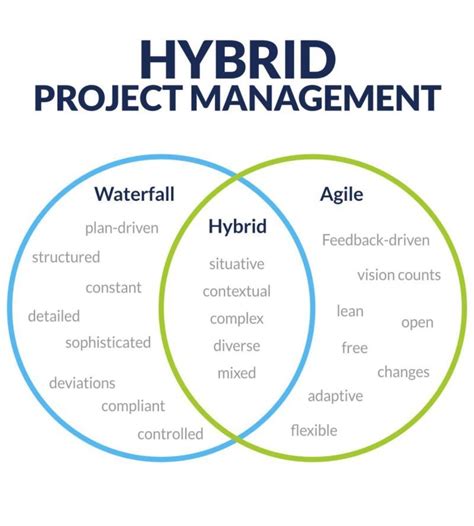 HYBRID
PROJECT MANAGEMENT

Waterfall

plan-driven

structured

constant

detailed

sophisticated

deviations

compliant

controlled

Hybrid

situative

contextual

complex

diverse

mixed

Agile

Feedback-driven

vision counts

lean

open

free

changes

adaptive

flexible